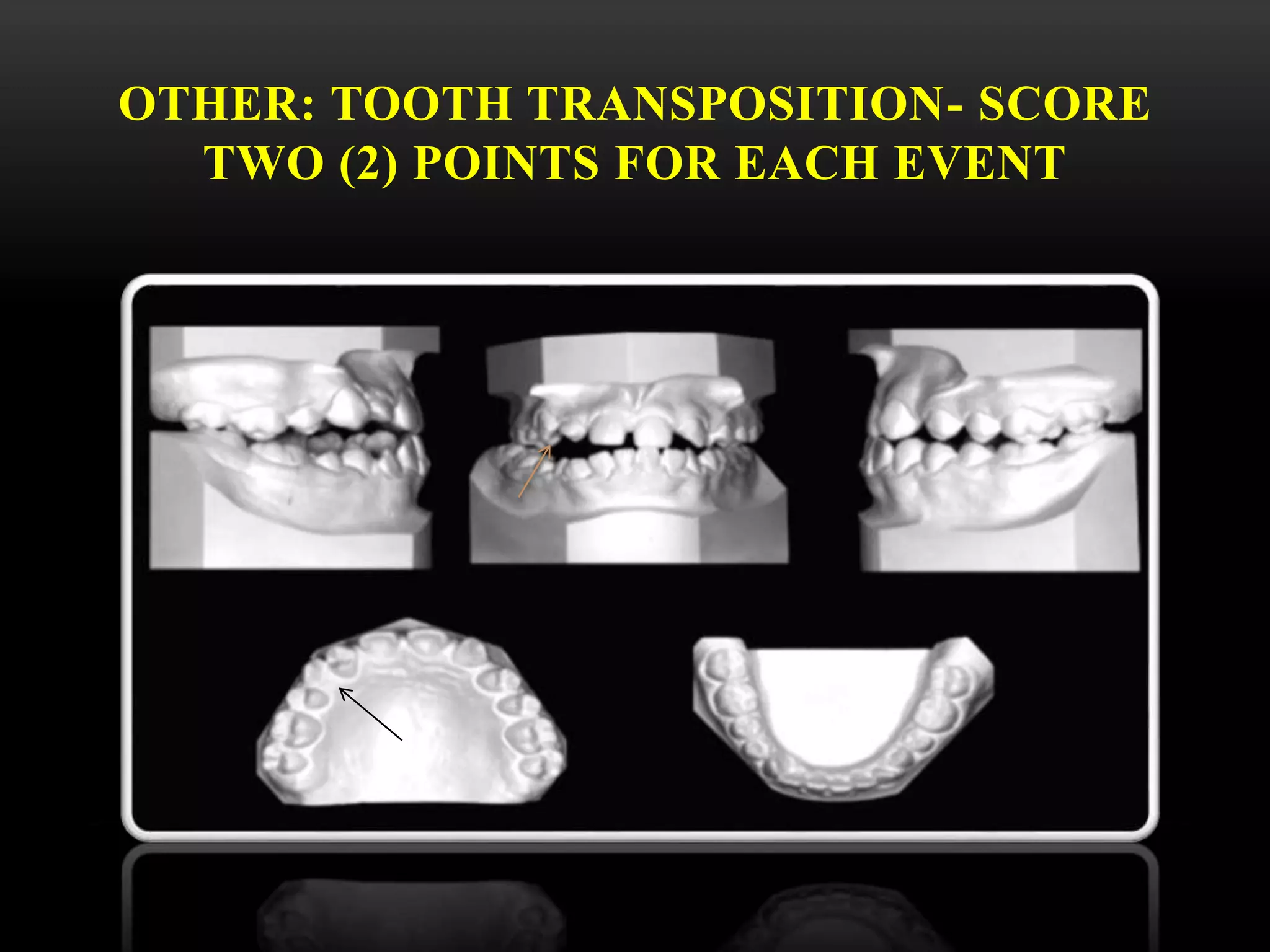 OTHER: TOOTH TRANSPOSITION- SCORE TWO (2) POINTS FOR EACH EVENT